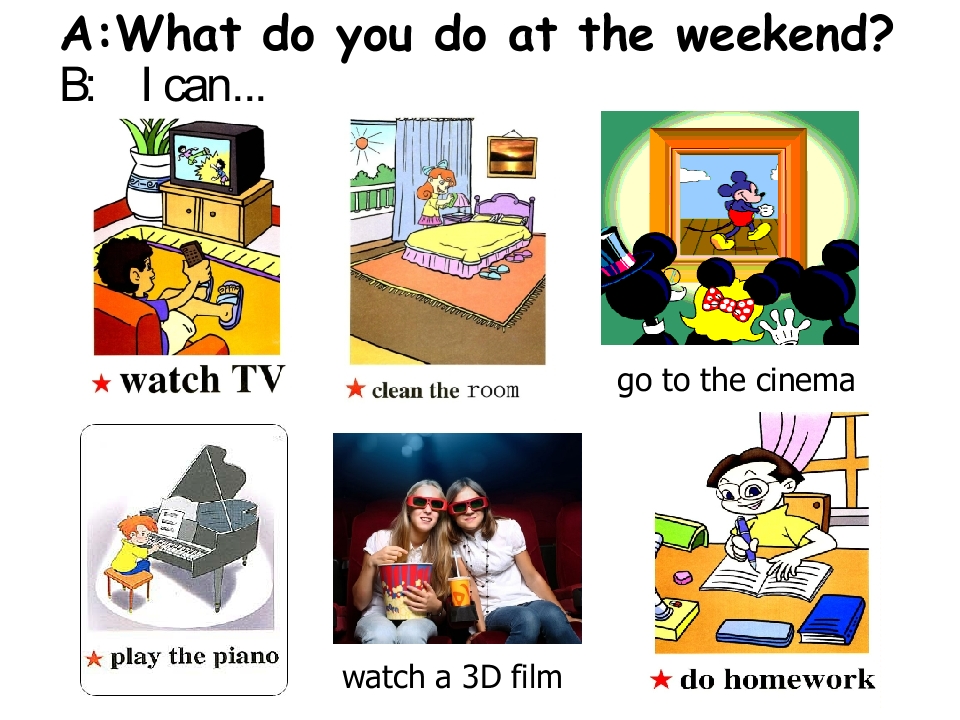 A:What do you do at the weekend?
B: I can...

★ watch TV

★ clean the room

go to the cinema

★ play the piano

watch a 3D film

★ do homework